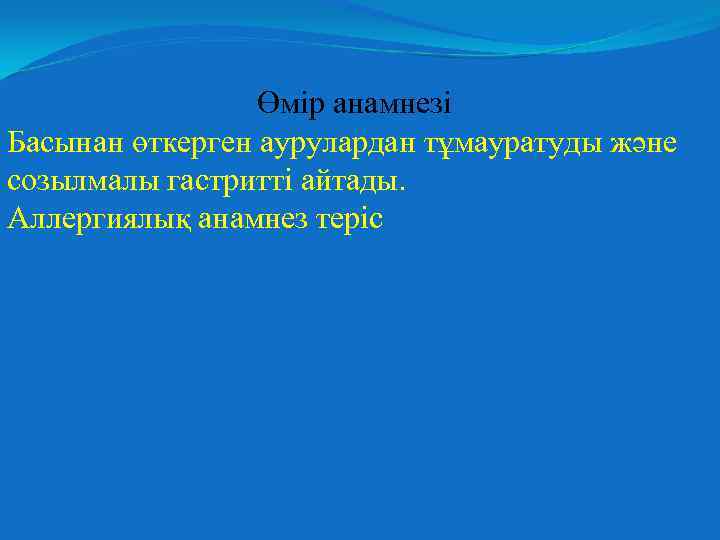 Өмір анамнезі

Басынан өткерген аурулардан тұмауратуды және созылмалы гастритті айтады.

Аллергиялық анамнез теріс